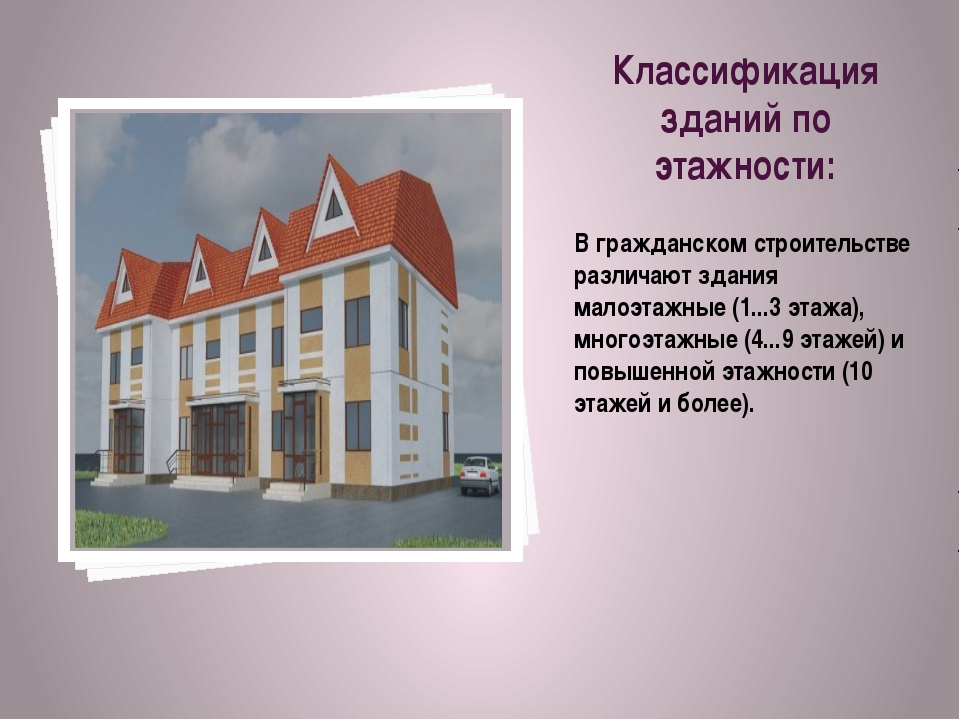 Классификация зданий по этажности:

В гражданском строительстве различают здания малоэтажные (1...3 этажа), многоэтажные (4...9 этажей) и повышенной этажности (10 этажей и более).